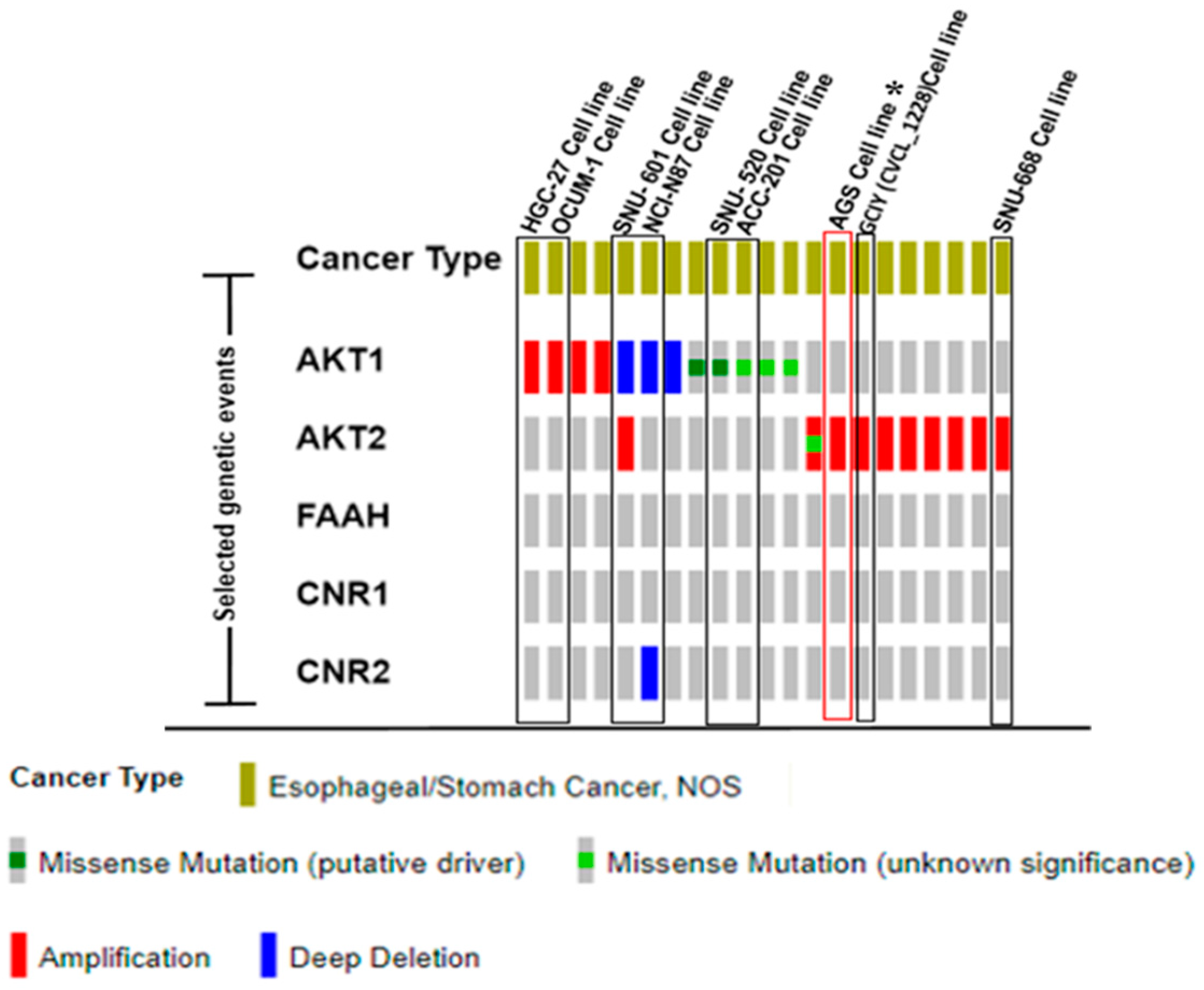 HGC-27 Cell line
OCUM-1 Cell line
SNU- 601 Cell line
NCI-N87 Cell line
SNU- 520 Cell line
ACC-201 Cell line
AGS Cell line *
GCIY (CVCL_1228)Cell line
SNU-668 Cell line

Selected genetic events

Cancer Type
AKT1
AKT2
FAAH
CNR1
CNR2

Cancer Type Esophageal/Stomach Cancer, NOS

Missense Mutation (putative driver) Missense Mutation (unknown significance)

Amplification Deep Deletion